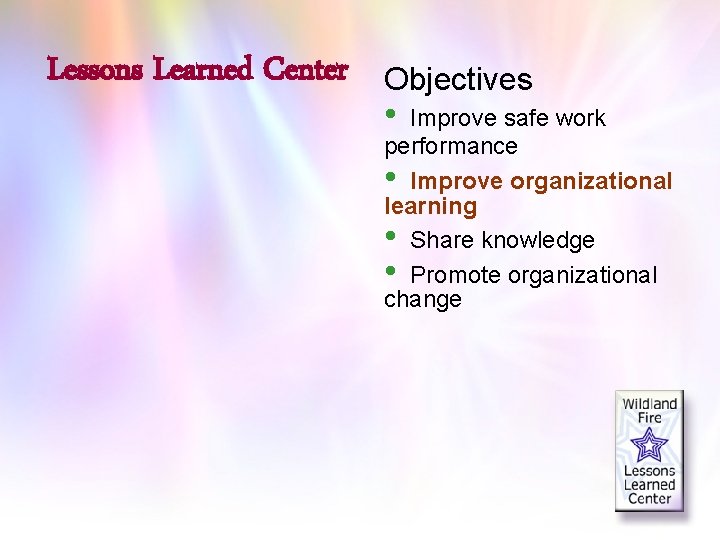 Lessons Learned Center

Objectives

• Improve safe work performance

• Improve organizational learning

• Share knowledge

• Promote organizational change

Wildland Fire Lessons Learned Center